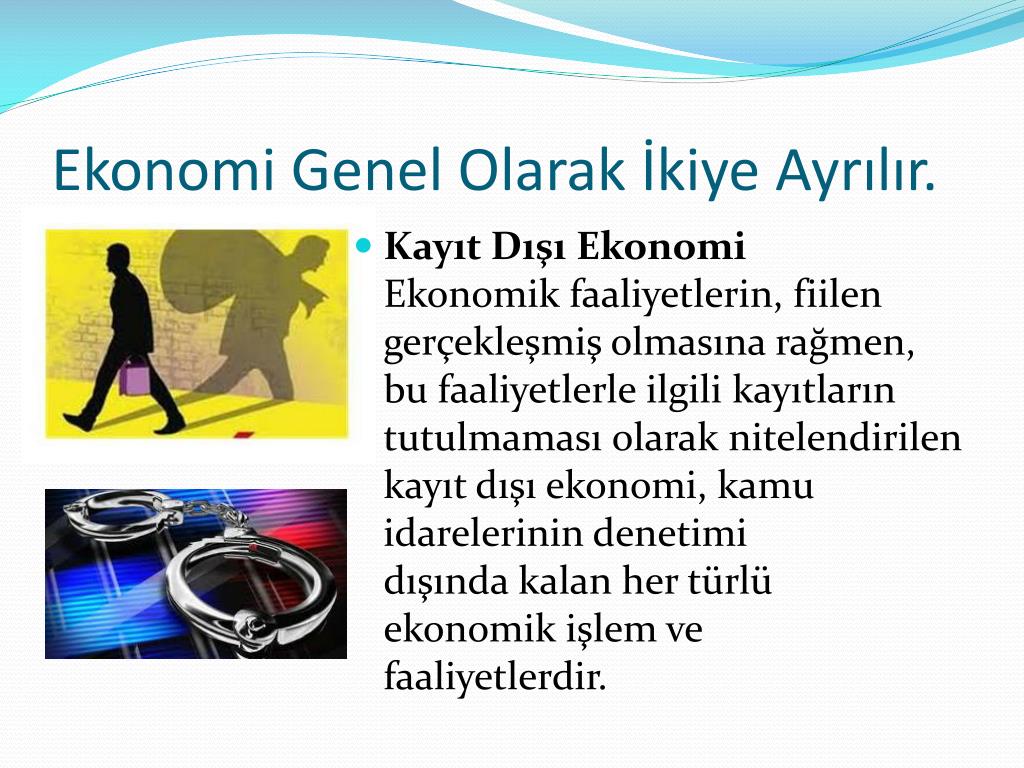 Ekonomi Genel Olarak İkiye Ayrılır.

Kayıt Dışı Ekonomi
Ekonomik faaliyetlerin, fiilen gerçekleşmiş olmasına rağmen, bu faaliyetlerle ilgili kayıtların tutulmaması olarak nitelendirilen kayıt dışı ekonomi, kamu idarelerinin denetimi dışında kalan her türlü ekonomik işlem ve faaliyetlerdir.